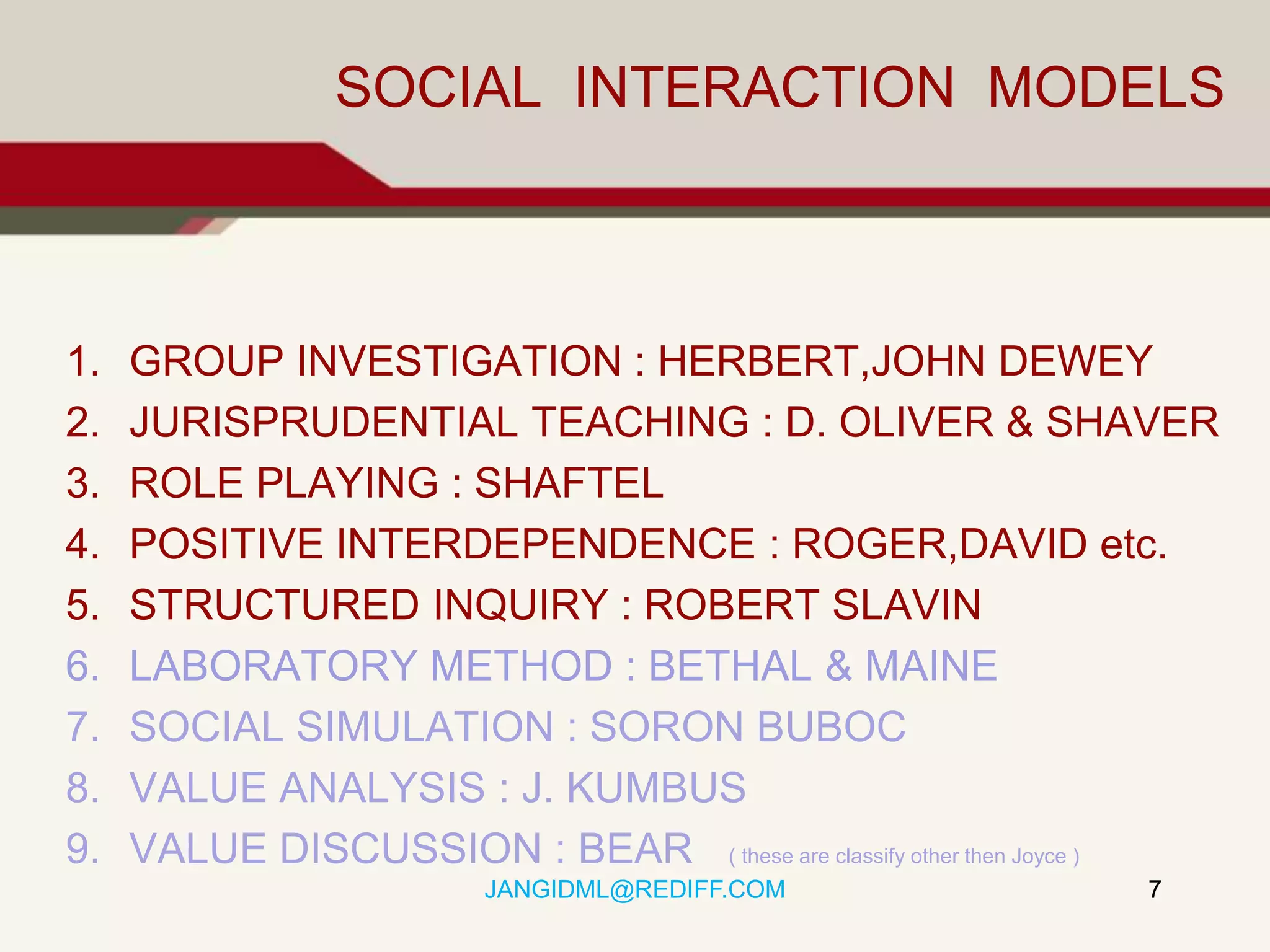 SOCIAL INTERACTION MODELS

1. GROUP INVESTIGATION : HERBERT,JOHN DEWEY
2. JURISPRUDENTIAL TEACHING : D. OLIVER & SHAVER
3. ROLE PLAYING : SHAFTEL
4. POSITIVE INTERDEPENDENCE : ROGER,DAVID etc.
5. STRUCTURED INQUIRY : ROBERT SLAVIN
6. LABORATORY METHOD : BETHAL & MAINE
7. SOCIAL SIMULATION : SORON BUBOC
8. VALUE ANALYSIS : J. KUMBUS
9. VALUE DISCUSSION : BEAR ( these are classify other then Joyce )

JANGIDML@REDIFF.COM

7